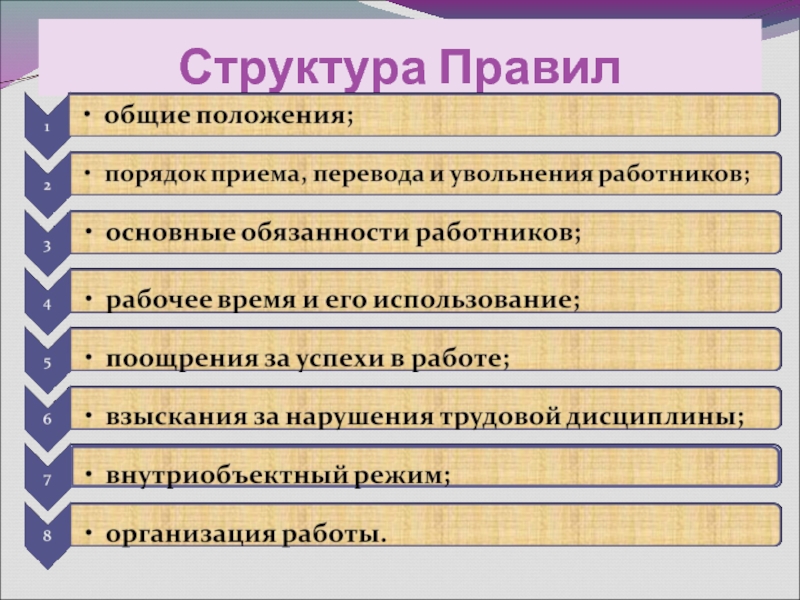 Структура Правил

1
• общие положения;

2
• порядок приема, перевода и увольнения работников;

3
• основные обязанности работников;

4
• рабочее время и его использование;

5
• поощрения за успехи в работе;

6
• взыскания за нарушения трудовой дисциплины;

7
• внутриобъектный режим;

8
• организация работы.